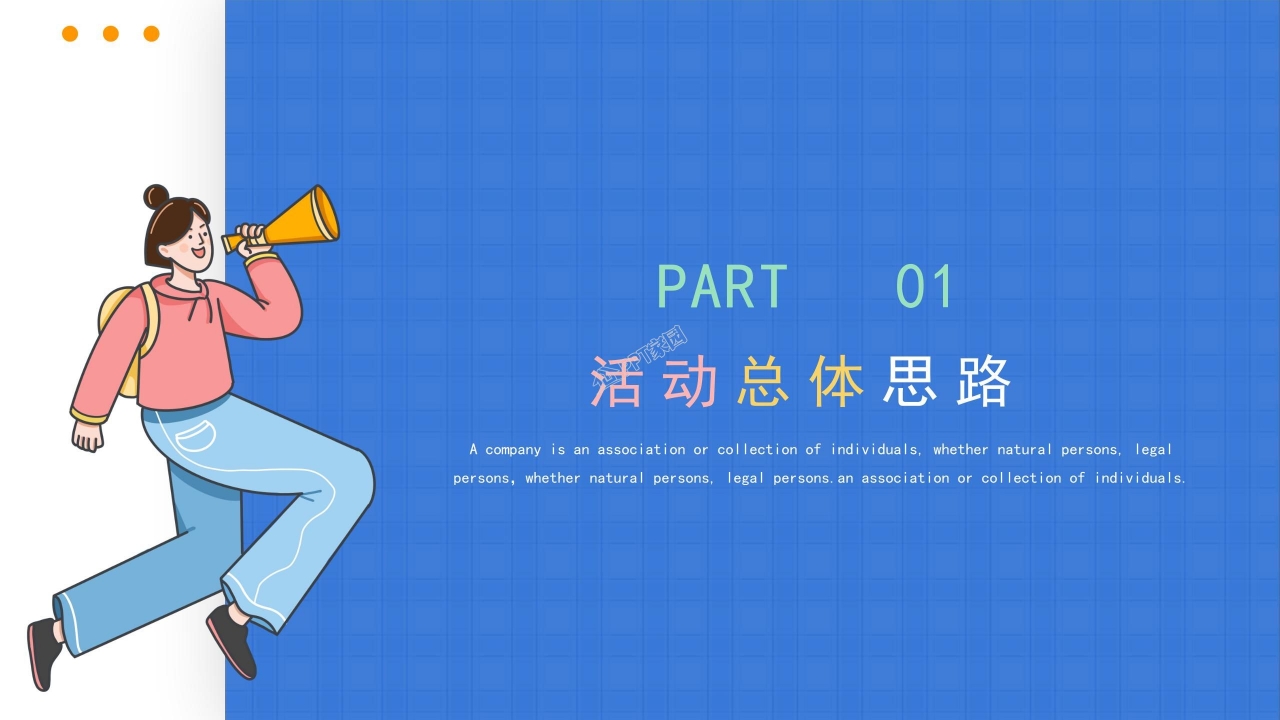 PART 01

活动总体思路

A company is an association or collection of individuals, whether natural persons, legal persons, whether natural persons, legal persons.an association or collection of individuals.